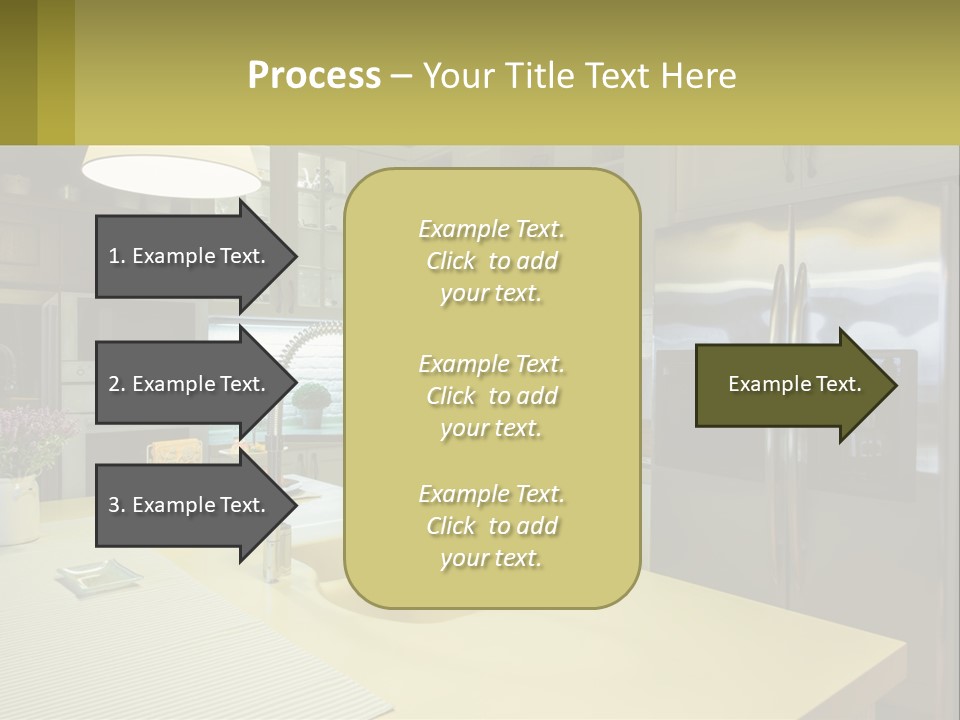 Process – Your Title Text Here

1. Example Text.

2. Example Text.

3. Example Text.

Example Text. Click to add your text.

Example Text. Click to add your text.

Example Text. Click to add your text.

Example Text.